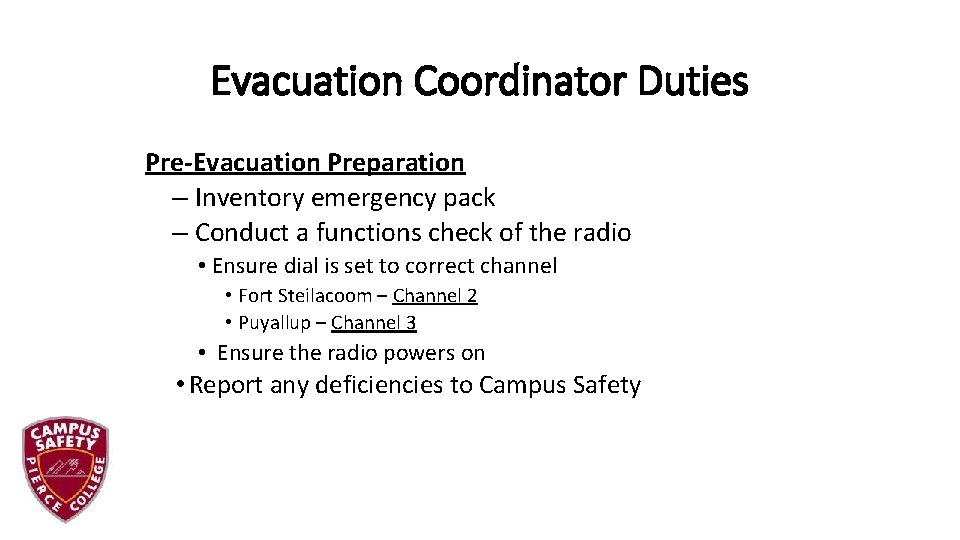 Evacuation Coordinator Duties

Pre-Evacuation Preparation

– Inventory emergency pack

– Conduct a functions check of the radio

• Ensure dial is set to correct channel

• Fort Steilacoom – Channel 2

• Puyallup – Channel 3

• Ensure the radio powers on

• Report any deficiencies to Campus Safety

CAMPUS SAFETY PIERCE COLLEGE